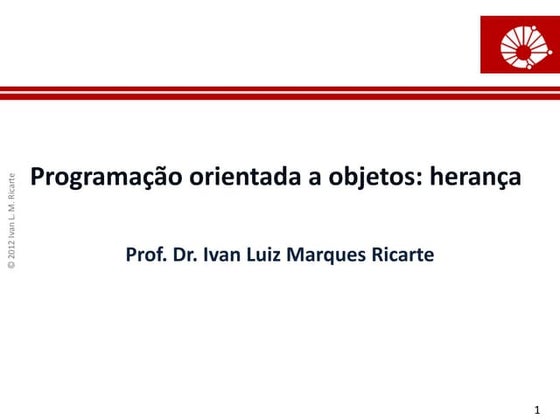 © 2012 Ivan L. M. Ricarte

Programação orientada a objetos: herança

Prof. Dr. Ivan Luiz Marques Ricarte

1